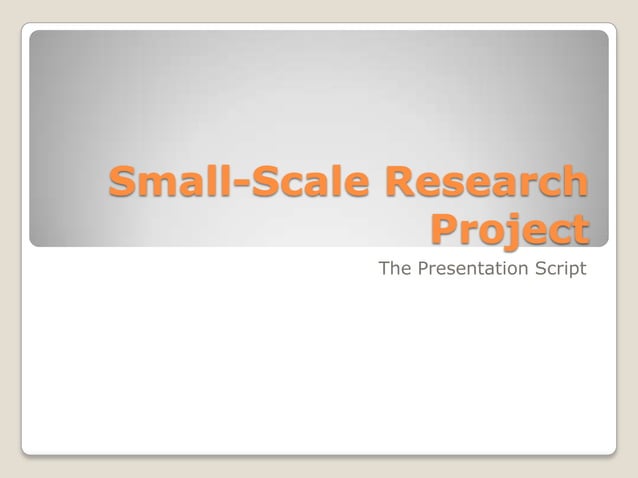 Small-Scale Research Project

The Presentation Script